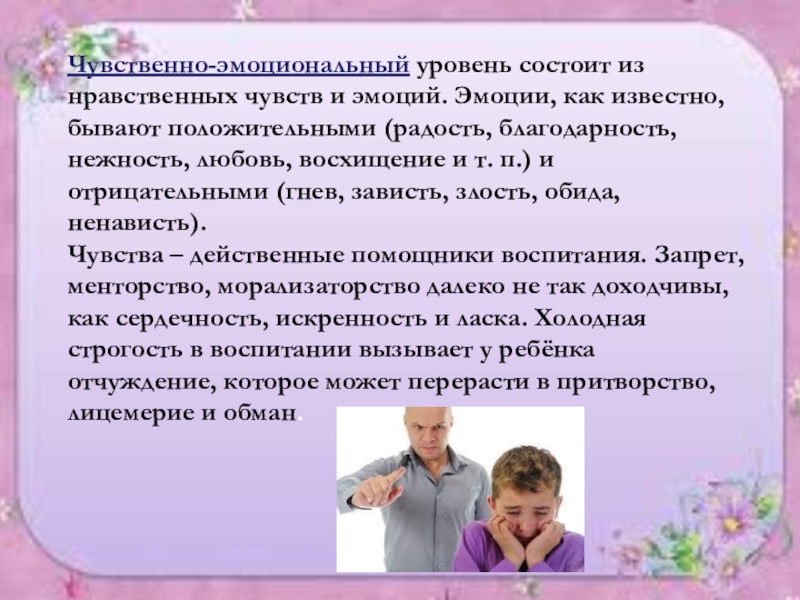 Чувственно-эмоциональный уровень состоит из нравственных чувств и эмоций. Эмоции, как известно, бывают положительными (радость, благодарность, нежность, любовь, восхищение и т. п.) и отрицательными (гнев, зависть, злость, обида, ненависть).
Чувства – действенные помощники воспитания. Запрет, менторство, морализаторство далеко не так доходчивы, как сердечность, искренность и ласка. Холодная строгость в воспитании вызывает у ребёнка отчуждение, которое может перерасти в притворство, лицемерие и обман.